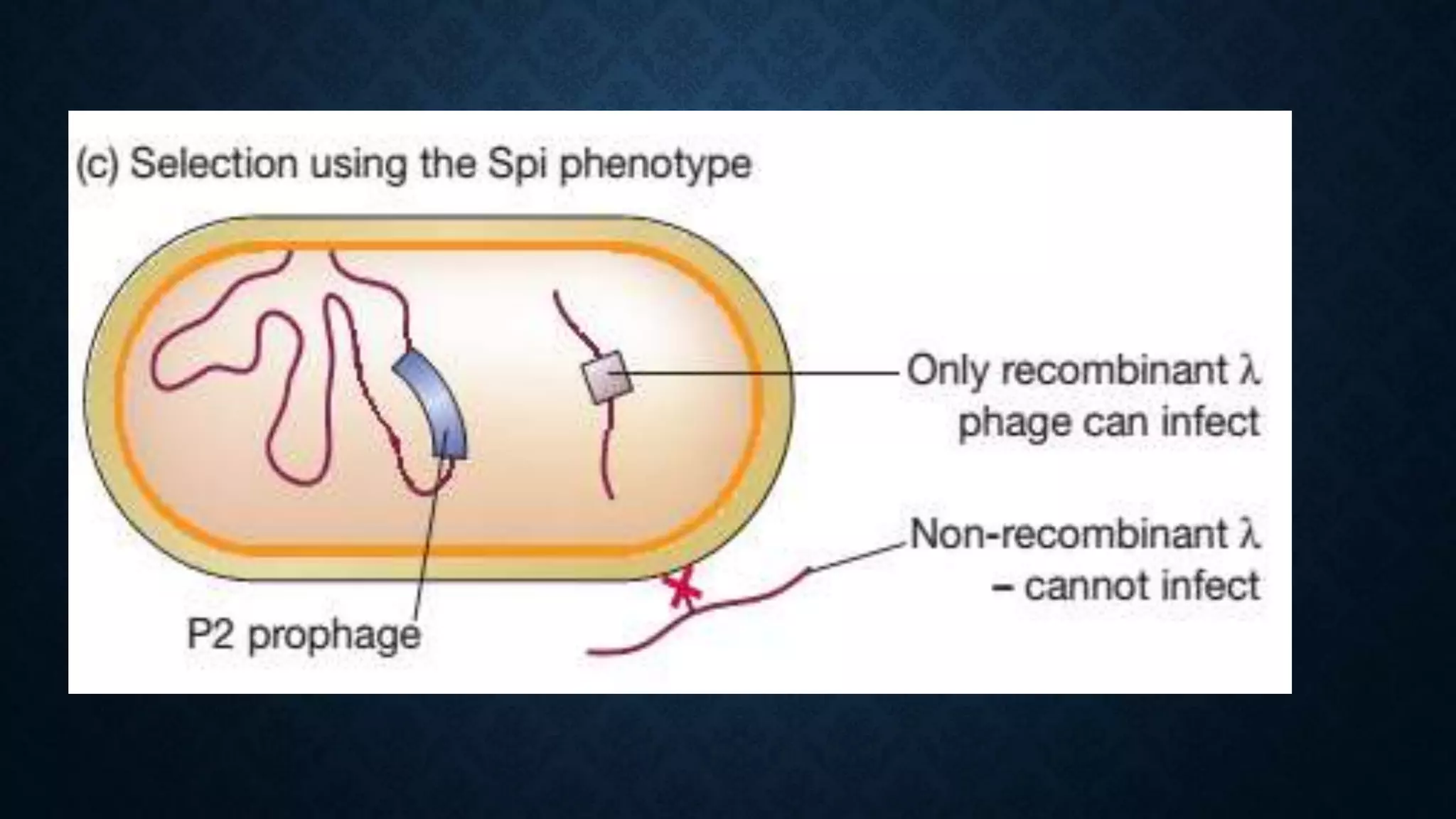 (c) Selection using the Spi phenotype

Only recombinant λ phage can infect

Non-recombinant λ – cannot infect

P2 prophage